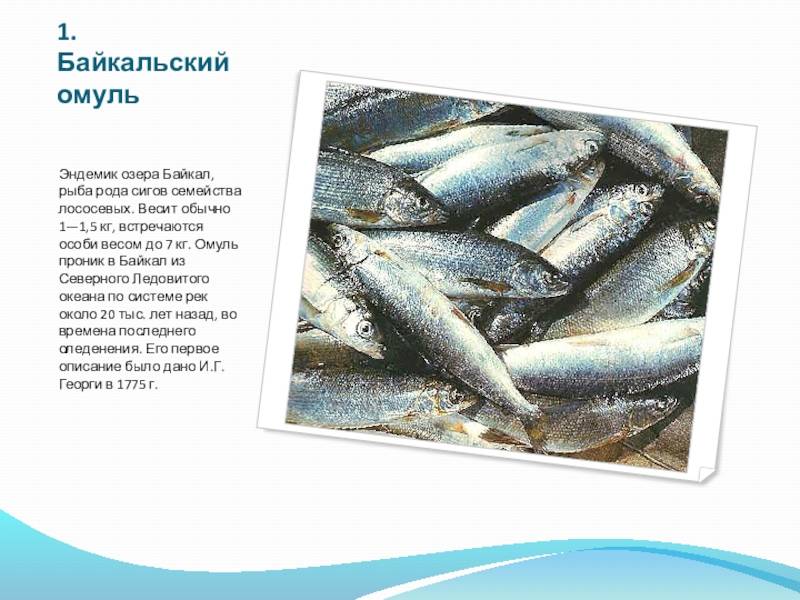 1. Байкальский омуль

Эндемик озера Байкал, рыба рода сигов семейства лососевых. Весит обычно 1—1,5 кг, встречаются особи весом до 7 кг. Омуль проник в Байкал из Северного Ледовитого океана по системе рек около 20 тыс. лет назад, во времена последнего оледенения. Его первое описание было дано И.Г. Георги в 1775 г.